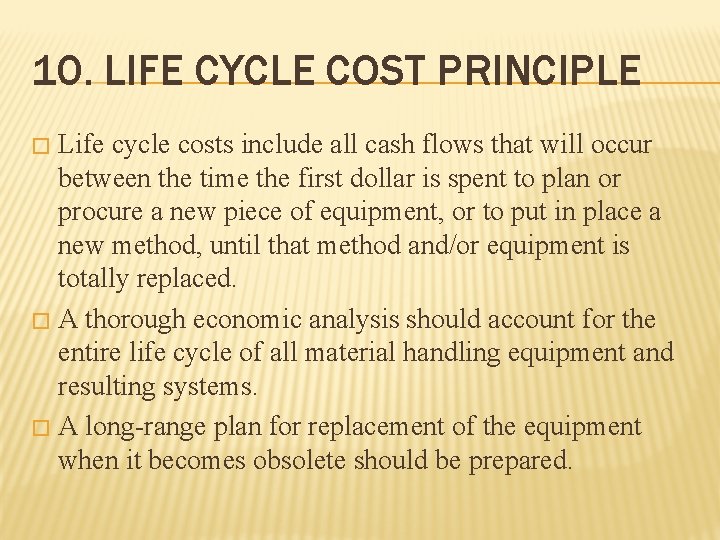 10. LIFE CYCLE COST PRINCIPLE

□ Life cycle costs include all cash flows that will occur between the time the first dollar is spent to plan or procure a new piece of equipment, or to put in place a new method, until that method and/or equipment is totally replaced.

□ A thorough economic analysis should account for the entire life cycle of all material handling equipment and resulting systems.

□ A long-range plan for replacement of the equipment when it becomes obsolete should be prepared.